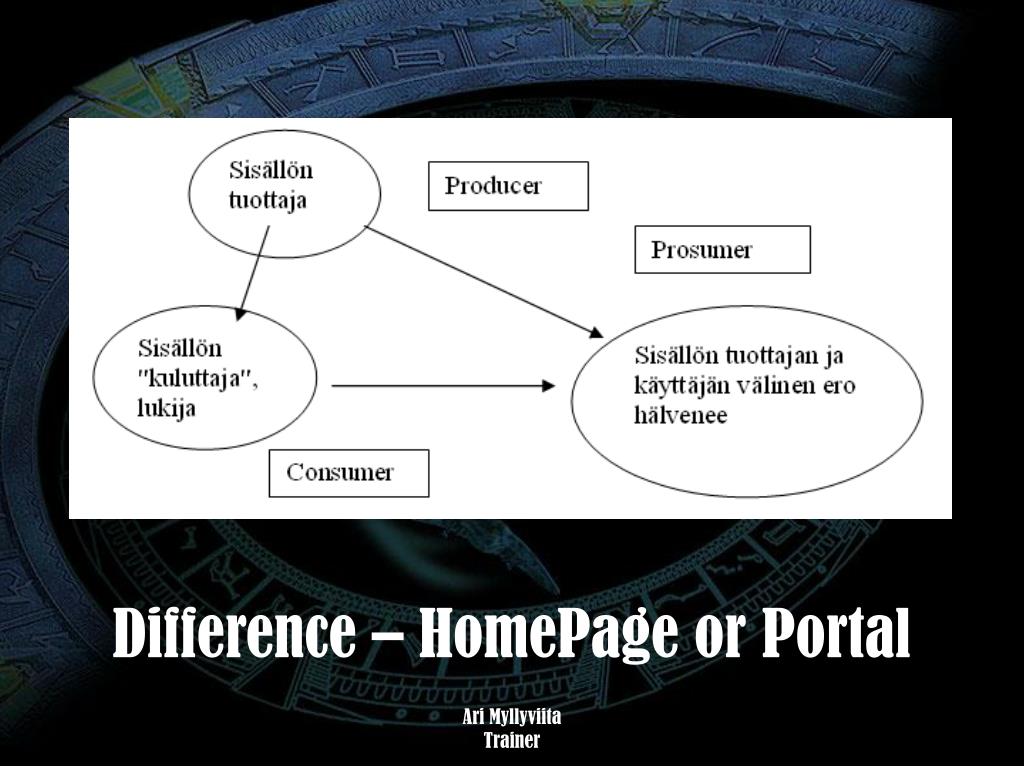 Sisällön tuottaja

Producer

Prosumer

Sisällön "kuluttaja", lukija

Sisällön tuottajan ja käyttäjän välinen ero hälvenee

Consumer

Difference – HomePage or Portal

Ari Myllyviita
Trainer